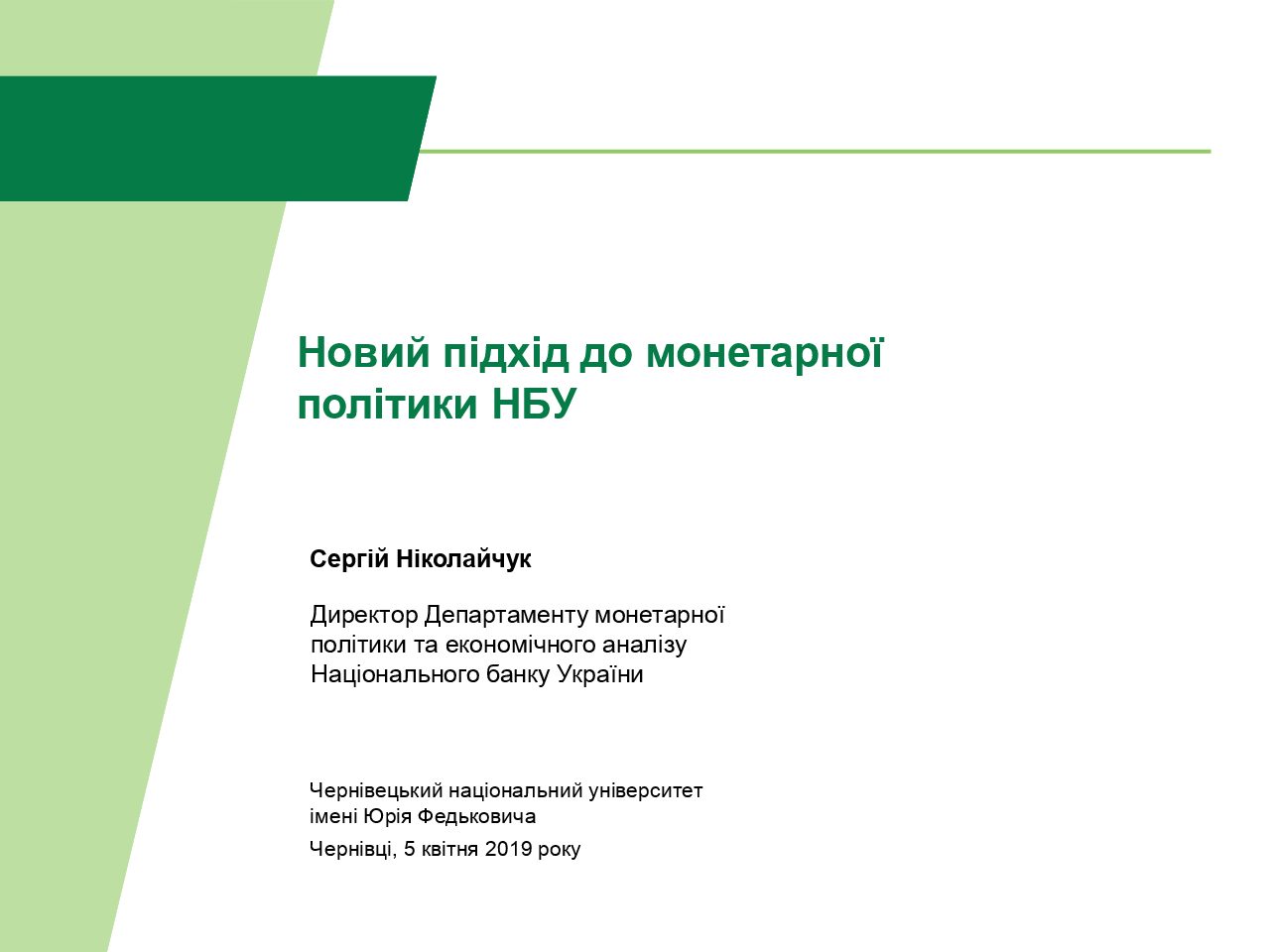 Новий підхід до монетарної політики НБУ

Сергій Ніколайчук

Директор Департаменту монетарної політики та економічного аналізу Національного банку України

Чернівецький національний університет імені Юрія Федьковича

Чернівці, 5 квітня 2019 року